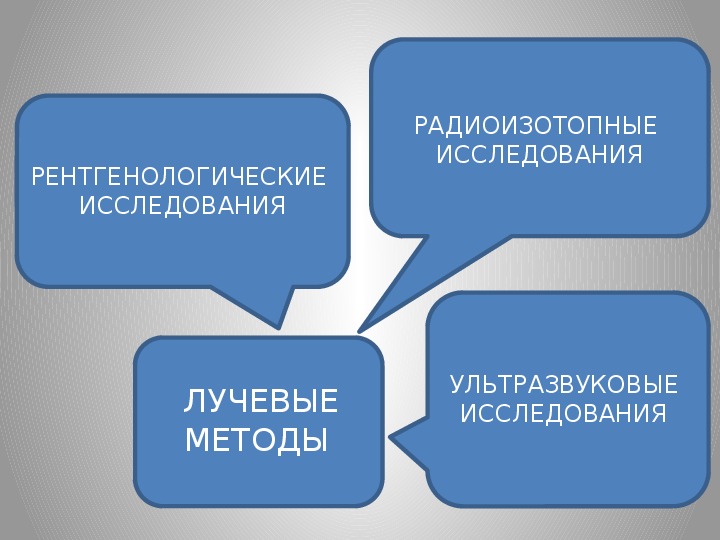 РЕНТГЕНОЛОГИЧЕСКИЕ ИССЛЕДОВАНИЯ

РАДИОИЗОТОПНЫЕ ИССЛЕДОВАНИЯ

ЛУЧЕВЫЕ МЕТОДЫ

УЛЬТРАЗВУКОВЫЕ ИССЛЕДОВАНИЯ